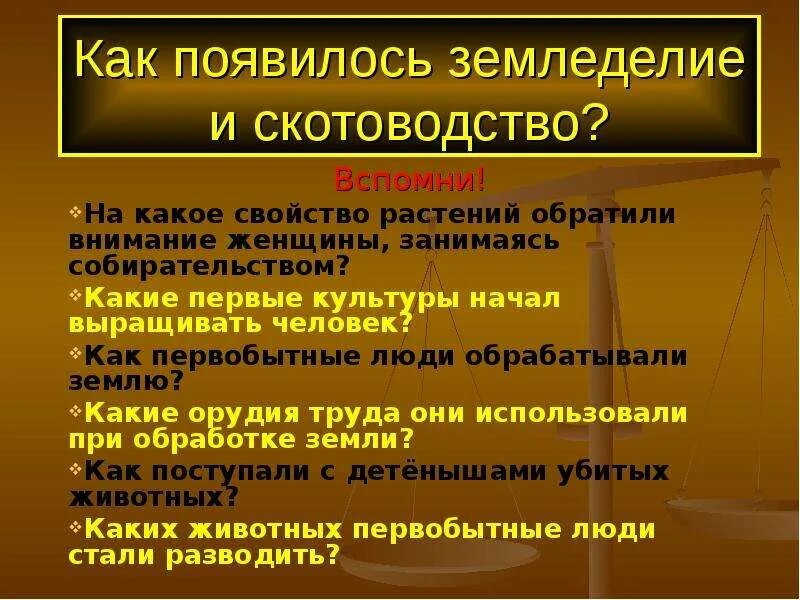 Как появилось земледелие и скотоводство?

Вспомни!

❖На какое свойство растений обратили внимание женщины, занимаясь собирательством?

❖Какие первые культуры начал выращивать человек?

❖Как первобытные люди обрабатывали землю?

❖Какие орудия труда они использовали при обработке земли?

❖Как поступали с детёнышами убитых животных?

❖Каких животных первобытные люди стали разводить?